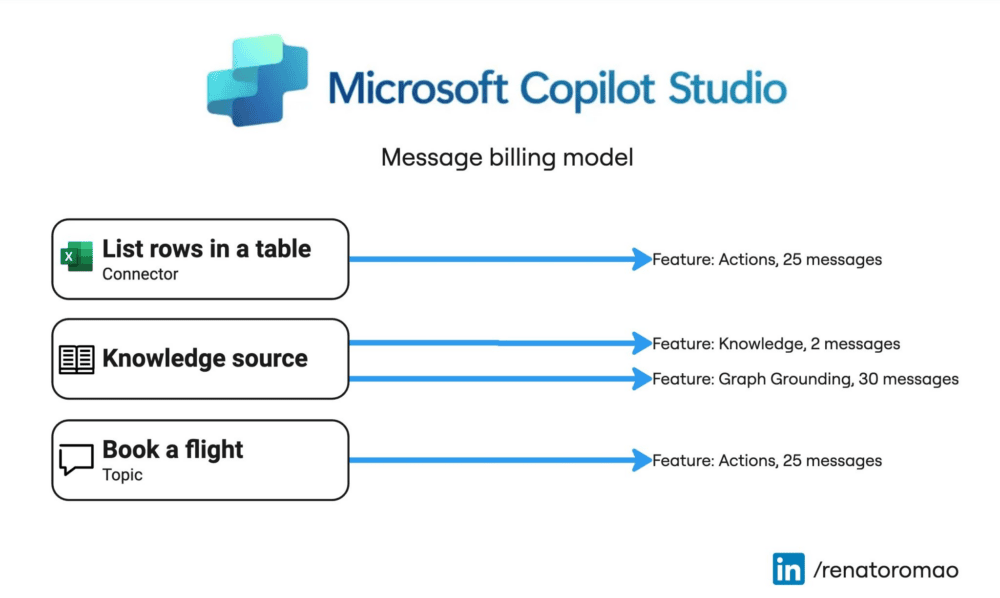 Microsoft Copilot Studio

Message billing model

List rows in a table
Connector

Feature: Actions, 25 messages

Knowledge source

Feature: Knowledge, 2 messages

Feature: Graph Grounding, 30 messages

Book a flight
Topic

Feature: Actions, 25 messages

in /renatoromao